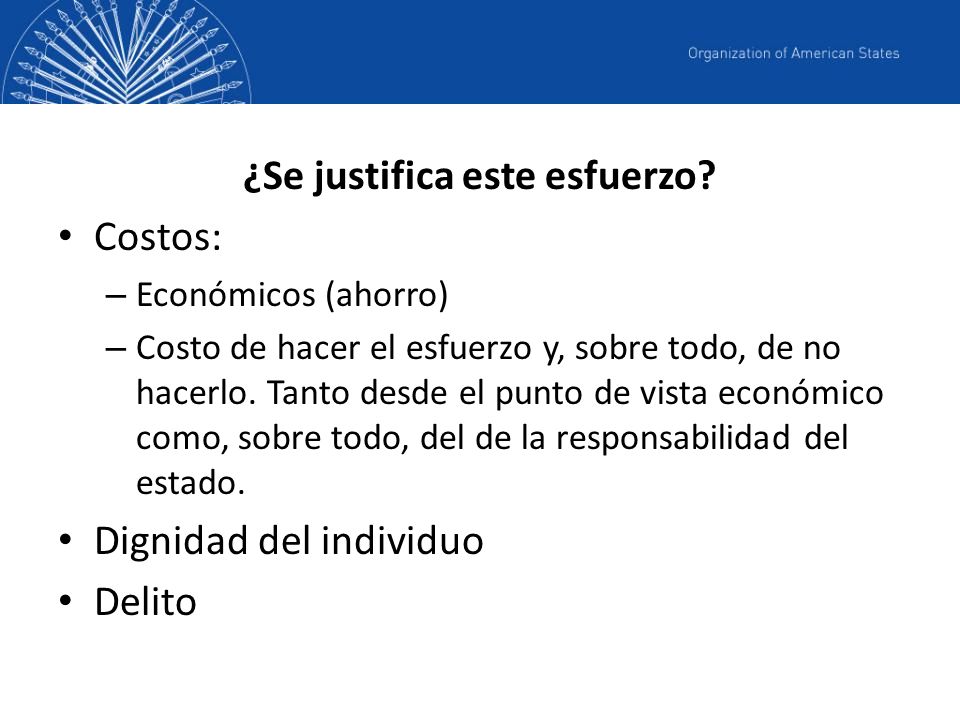 Organization of American States

¿Se justifica este esfuerzo?

• Costos:
– Económicos (ahorro)
– Costo de hacer el esfuerzo y, sobre todo, de no hacerlo. Tanto desde el punto de vista económico como, sobre todo, del de la responsabilidad del estado.
• Dignidad del individuo
• Delito